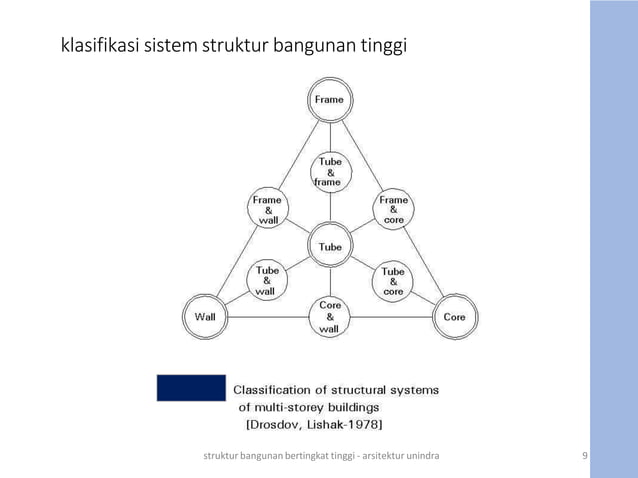 klasifikasi sistem struktur bangunan tinggi

Frame

Tube & frame

Frame & wall

Frame & core

Tube

Tube & wall

Tube & core

Wall

Core & wall

Core

Classification of structural systems of multi-storey buildings [Drosdov, Lishak-1978]

struktur bangunan bertingkat tinggi - arsitektur unindra

9